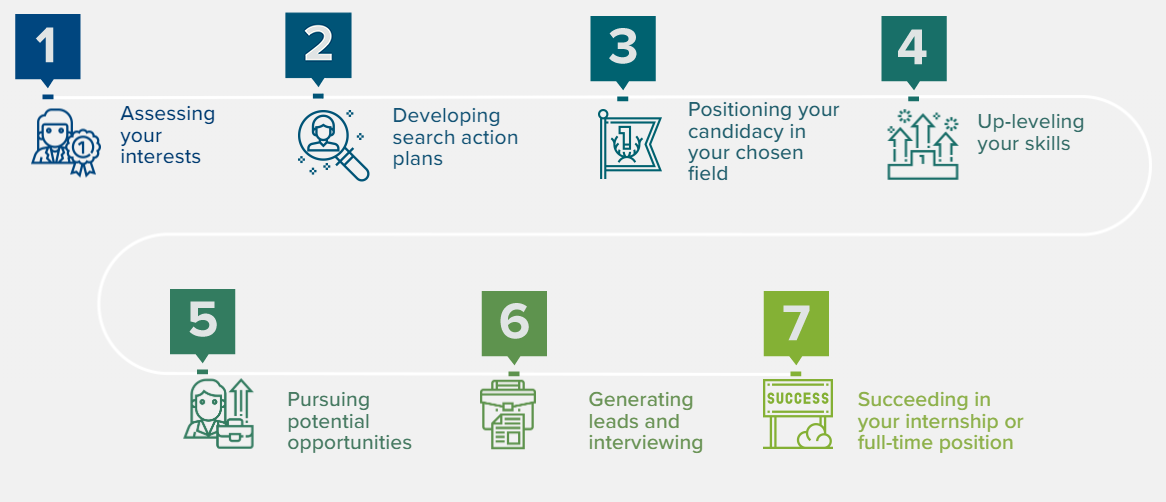 1
Assessing your interests

2
Developing search action plans

3
Positioning your candidacy in your chosen field

4
Up-leveling your skills

5
Pursuing potential opportunities

6
Generating leads and interviewing

7
SUCCESS
Succeeding in your internship or full-time position